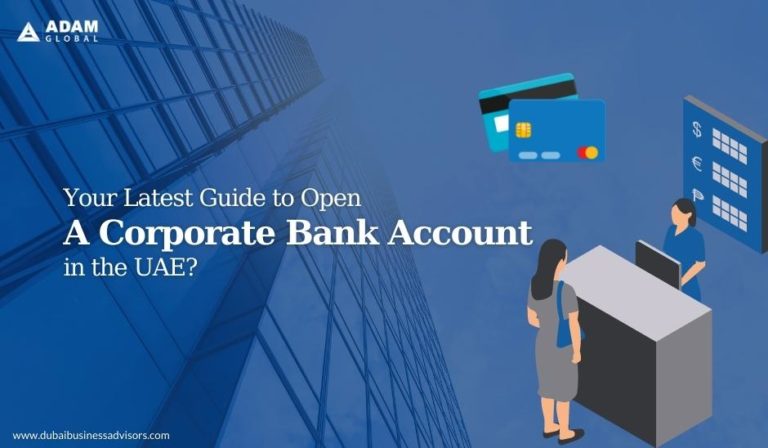 ADAM
GLOBAL

Your Latest Guide to Open
A Corporate Bank Account
in the UAE?

$
€
₱

www.dubaibusinessadvisors.com